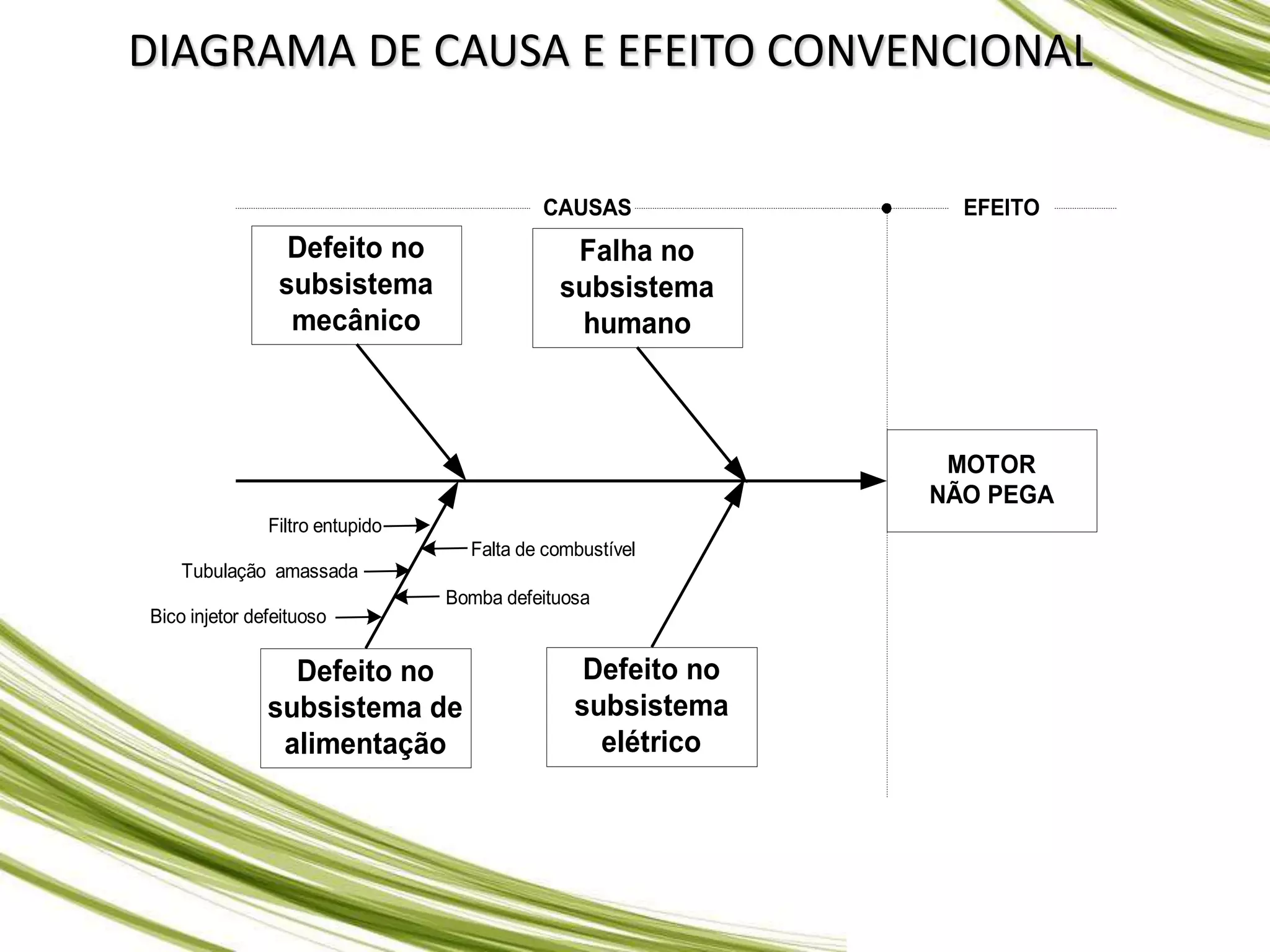 DIAGRAMA DE CAUSA E EFEITO CONVENCIONAL

CAUSAS

EFEITO

Defeito no subsistema mecânico

Falha no subsistema humano

MOTOR NÃO PEGA

Filtro entupido

Falta de combustível

Tubulação amassada

Bomba defeituosa

Bico injetor defeituoso

Defeito no subsistema de alimentação

Defeito no subsistema elétrico